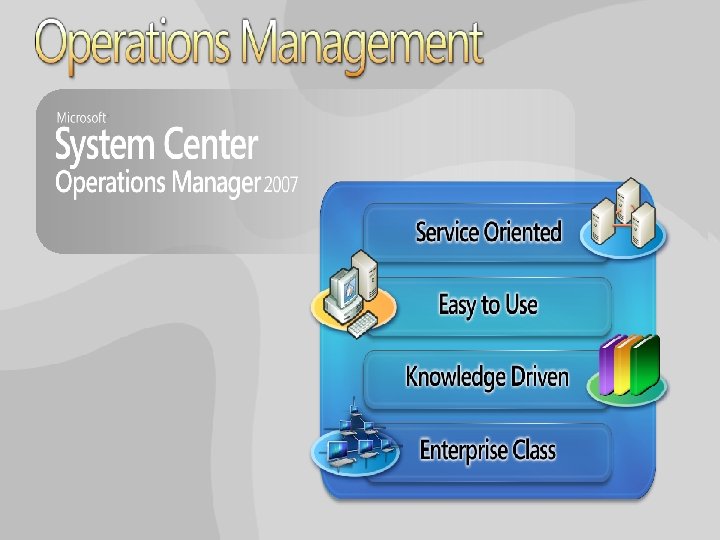 Operations Management

Microsoft
System Center
Operations Manager 2007

Service Oriented

Easy to Use

Knowledge Driven

Enterprise Class